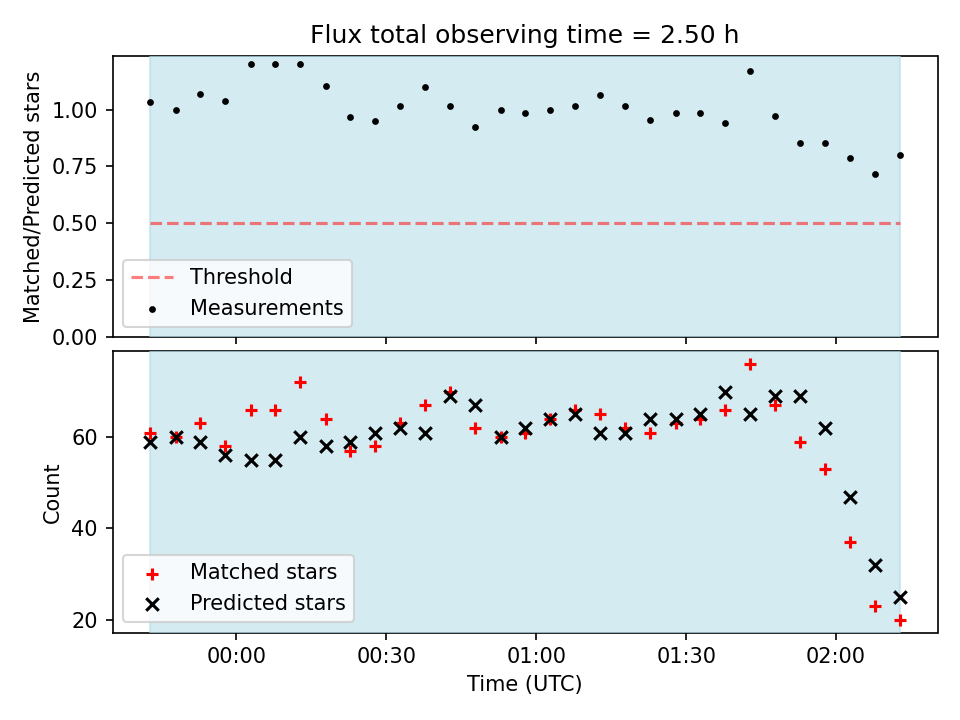 Flux total observing time = 2.50 h

Matched/Predicted stars

1.00
0.75
0.50
0.25
0.00

Threshold
Measurements

Count

60
40
20

Matched stars
Predicted stars

00:00
00:30
01:00
01:30
02:00

Time (UTC)